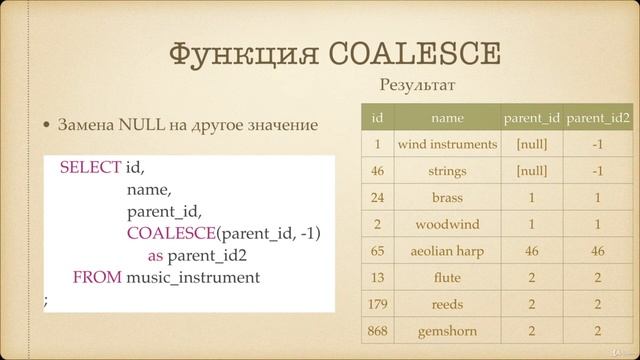 Функция COALESCE

• Замена NULL на другое значение

SELECT id,
name,
parent_id,
COALESCE(parent_id, -1)
as parent_id2
FROM music_instrument
;

Результат

| id | name | parent_id | parent_id2 |
|---|---|---|---|
| 1 | wind instruments | [null] | -1 |
| 46 | strings | [null] | -1 |
| 24 | brass | 1 | 1 |
| 2 | woodwind | 1 | 1 |
| 65 | aeolian harp | 46 | 46 |
| 13 | flute | 2 | 2 |
| 179 | reeds | 2 | 2 |
| 868 | gemshorn | 2 | 2 |